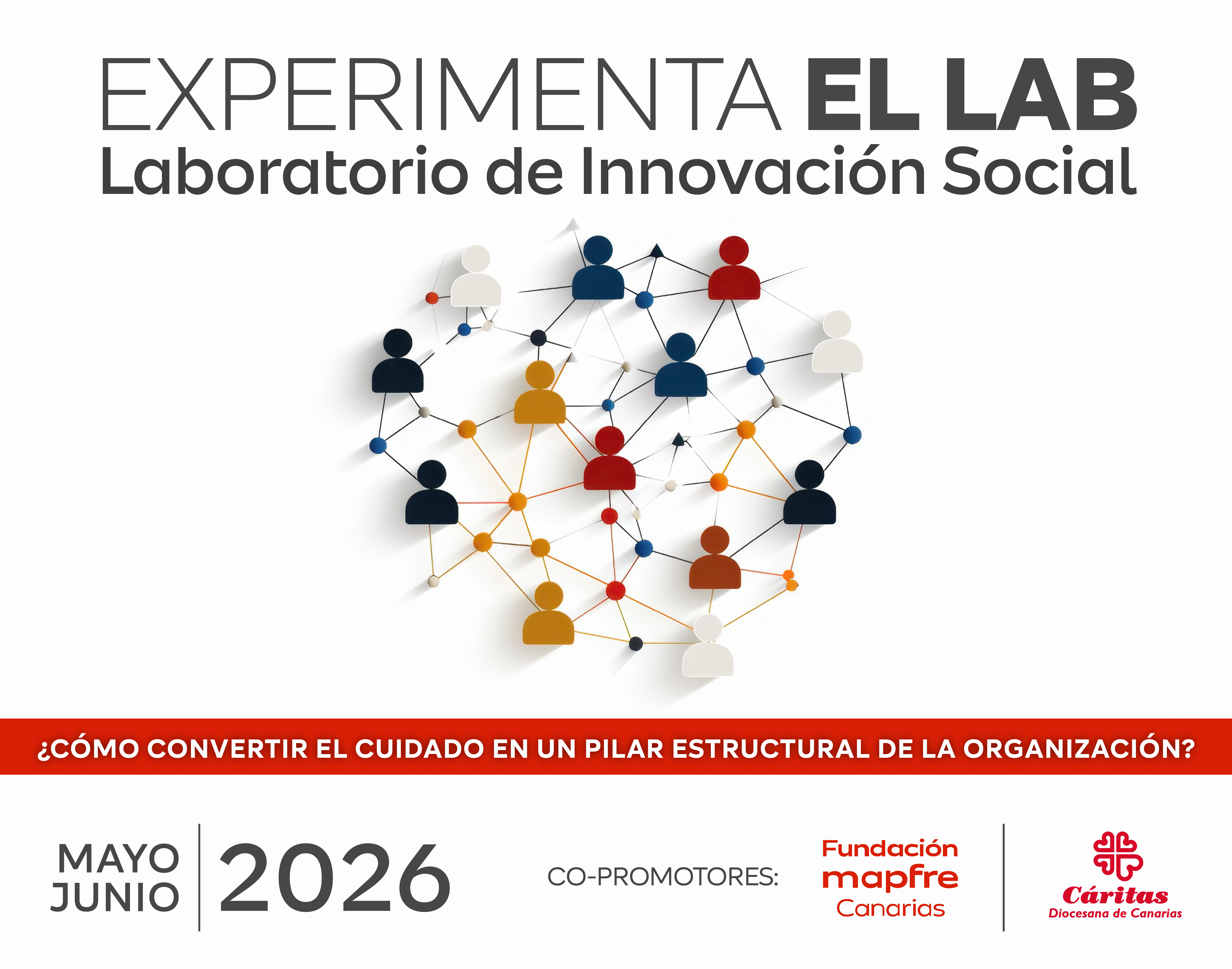 EXPERIMENTA EL LAB
Laboratorio de Innovación Social

¿CÓMO CONVERTIR EL CUIDADO EN UN PILAR ESTRUCTURAL DE LA ORGANIZACIÓN?

MAYO
JUNIO
2026

CO-PROMOTORES:
Fundación
mapfre
Canarias

Cáritas
Diocesana de Canarias